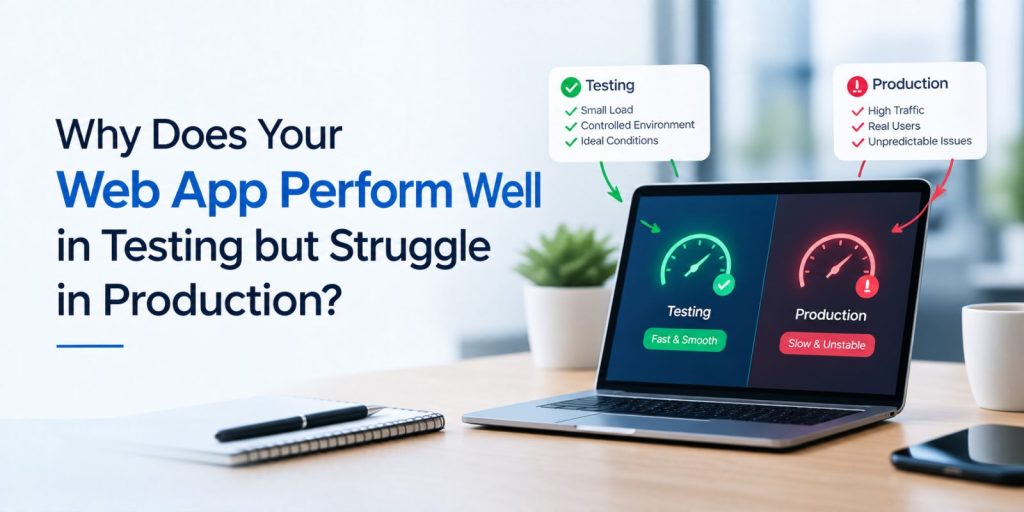 Why Does Your
Web App Perform Well
in Testing but Struggle
in Production?

Testing
Small Load
Controlled Environment
Ideal Conditions

Production
High Traffic
Real Users
Unpredictable Issues

Testing
Fast & Smooth

Production
Slow & Unstable